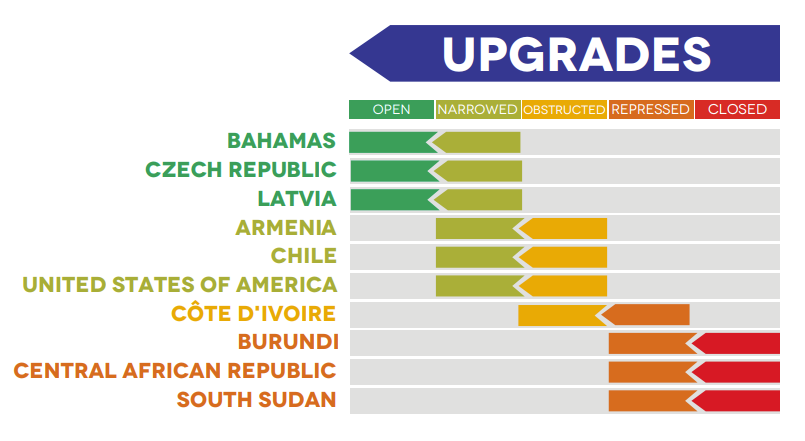 UPGRADES

OPEN NARROWED OBSTRUCTED REPRESSED CLOSED

BAHAMAS
CZECH REPUBLIC
LATVIA
ARMENIA
CHILE
UNITED STATES OF AMERICA
CÔTE D'IVOIRE
BURUNDI
CENTRAL AFRICAN REPUBLIC
SOUTH SUDAN